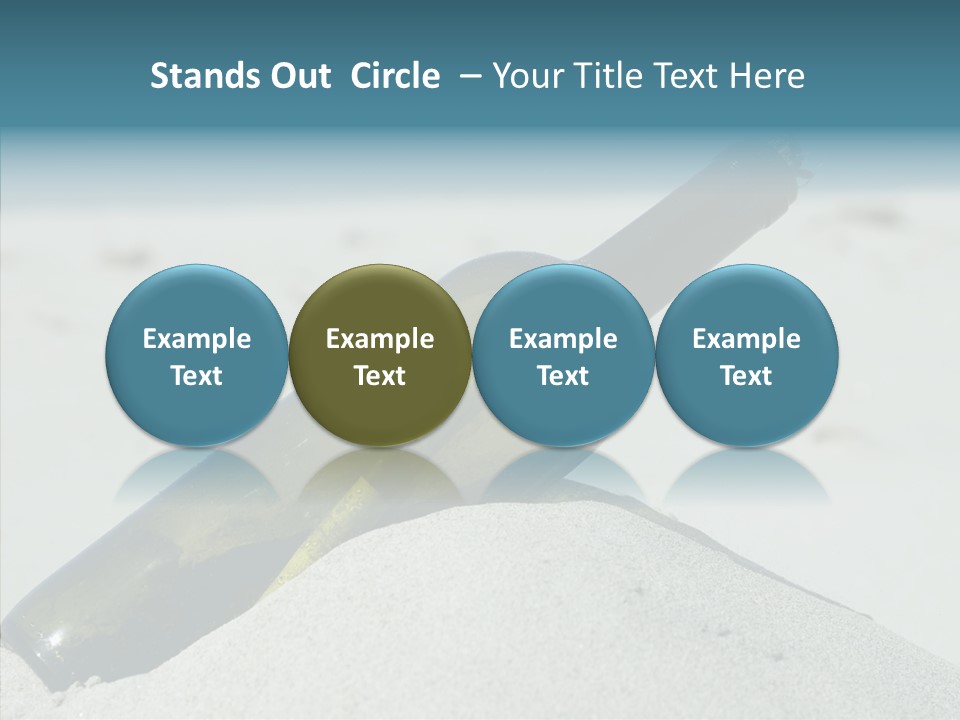 Stands Out Circle – Your Title Text Here

Example Text

Example Text

Example Text

Example Text